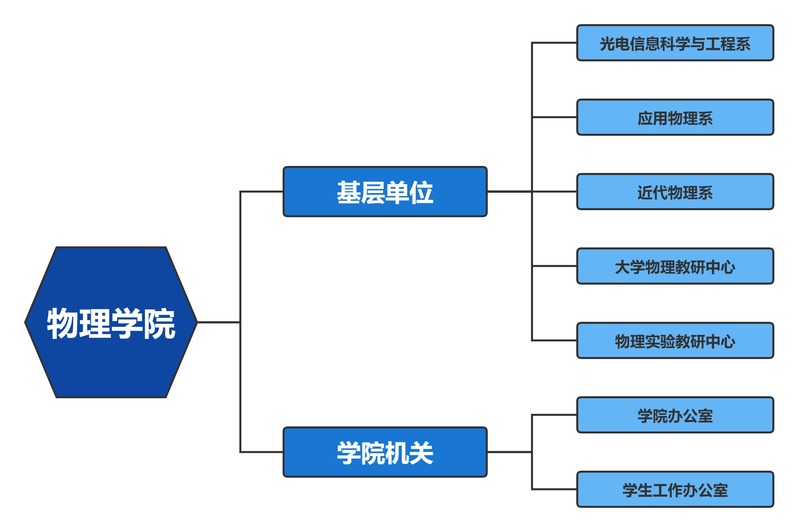 物理学院

基层单位

光电信息科学与工程系

应用物理系

近代物理系

大学物理教研中心

物理实验教研中心

学院机关

学院办公室

学生工作办公室